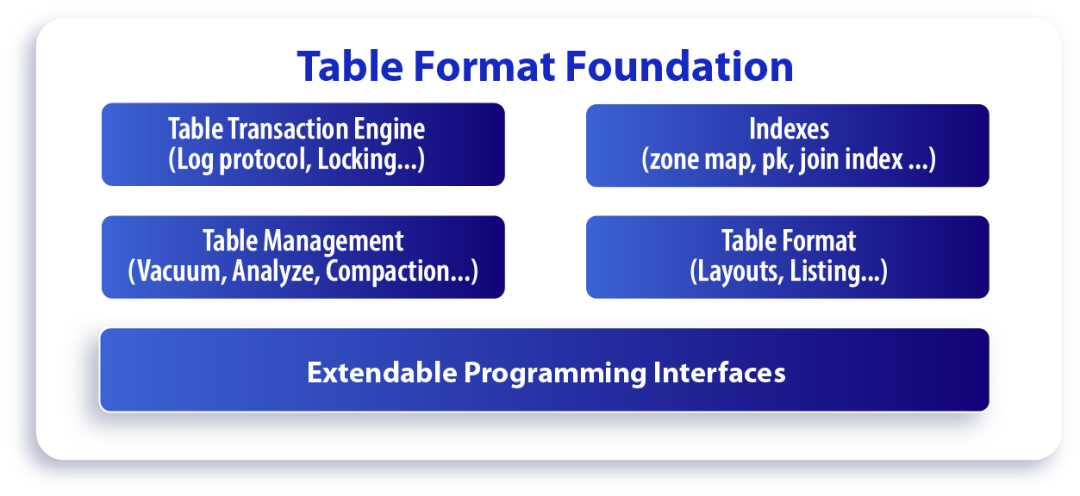 Table Format Foundation

Table Transaction Engine
(Log protocol, Locking...)

Indexes
(zone map, pk, join index ...)

Table Management
(Vacuum, Analyze, Compaction...)

Table Format
(Layouts, Listing...)

Extendable Programming Interfaces